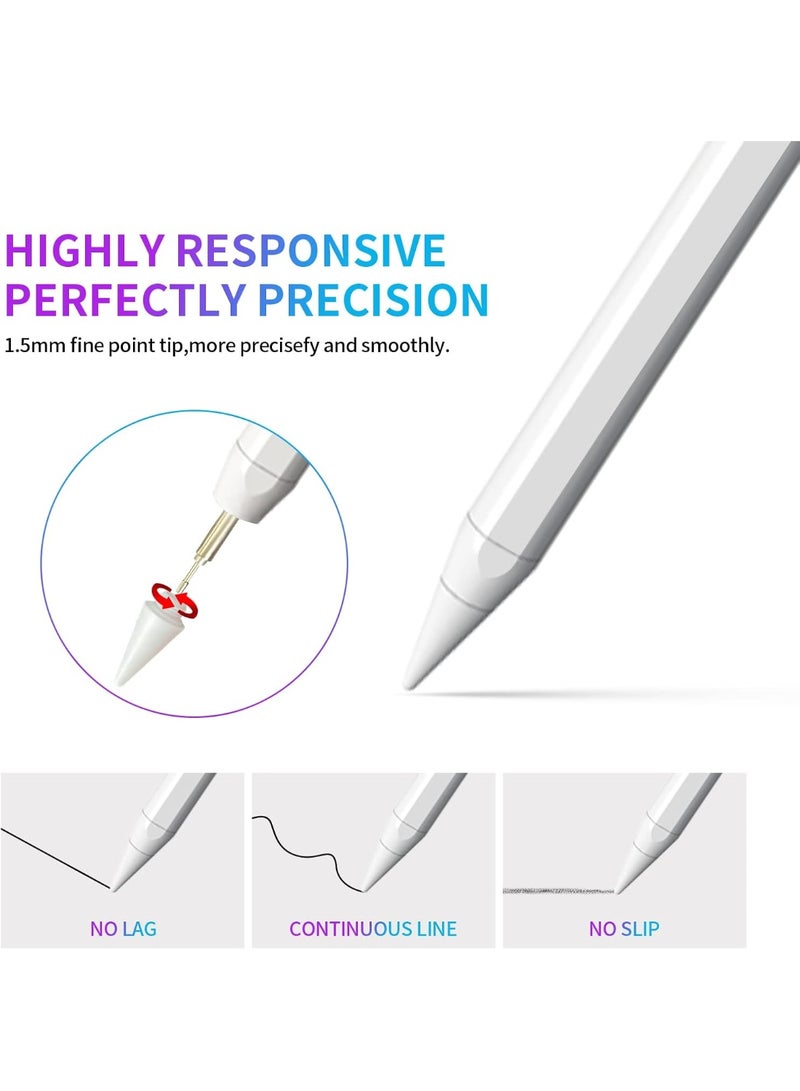 HIGHLY RESPONSIVE
PERFECTLY PRECISION
1.5mm fine point tip,more precisefy and smoothly.

NO LAG

CONTINUOUS LINE

NO SLIP